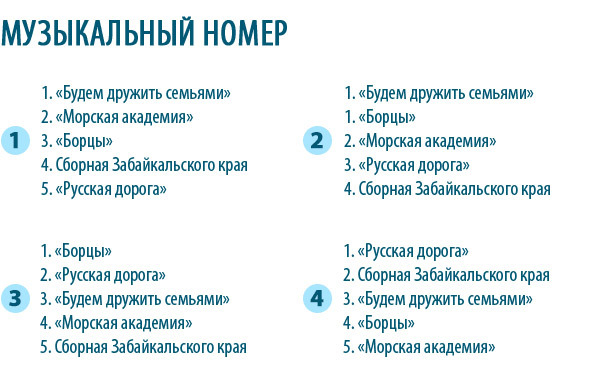 МУЗЫКАЛЬНЫЙ НОМЕР

1

1. «Будем дружить семьями»
2. «Морская академия»
3. «Борцы»
4. Сборная Забайкальского края
5. «Русская дорога»

2

1. «Будем дружить семьями»
1. «Борцы»
2. «Морская академия»
3. «Русская дорога»
4. Сборная Забайкальского края

3

1. «Борцы»
2. «Русская дорога»
3. «Будем дружить семьями»
4. «Морская академия»
5. Сборная Забайкальского края

4

1. «Русская дорога»
2. Сборная Забайкальского края
3. «Будем дружить семьями»
4. «Борцы»
5. «Морская академия»